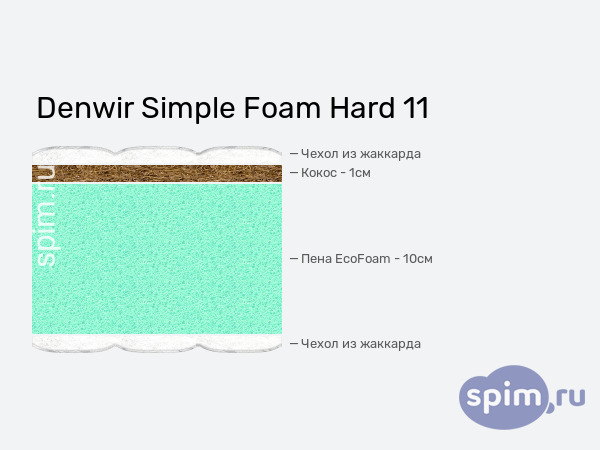 Denwir Simple Foam Hard 11

spim.ru

— Чехол из жаккарда
— Кокос - 1см
— Пена EcoFoam - 10см
— Чехол из жаккарда

spim,ru